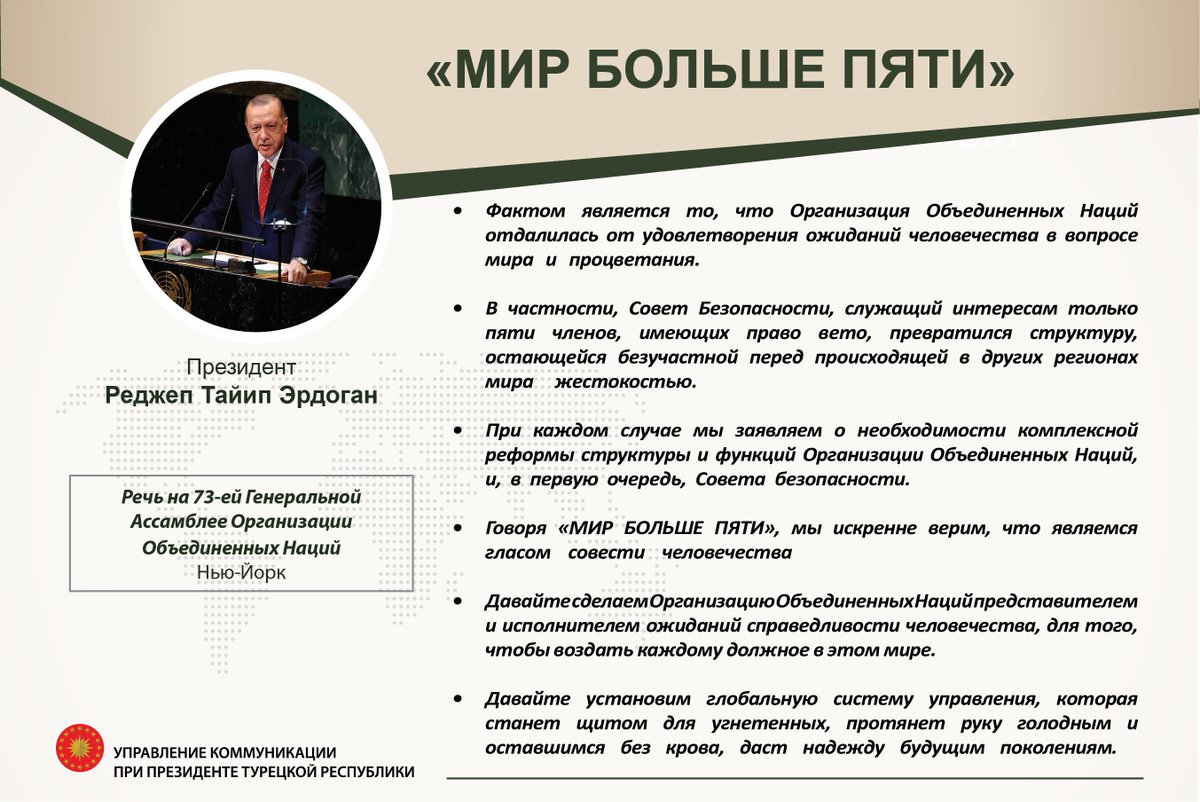 «МИР БОЛЬШЕ ПЯТИ»

Президент
Реджеп Тайип Эрдоган

Речь на 73-ей Генеральной Ассамблее Организации Объединенных Наций
Нью-Йорк

• Фактом является то, что Организация Объединенных Наций отдалилась от удовлетворения ожиданий человечества в вопросе мира и процветания.

• В частности, Совет Безопасности, служащий интересам только пяти членов, имеющих право вето, превратился структуру, остающейся безучастной перед происходящей в других регионах мира жестокостью.

• При каждом случае мы заявляем о необходимости комплексной реформы структуры и функций Организации Объединенных Наций, и, в первую очередь, Совета безопасности.

• Говоря «МИР БОЛЬШЕ ПЯТИ», мы искренне верим, что являемся гласом совести человечества

• Давайте сделаем Организацию Объединенных Наций представителем и исполнителем ожиданий справедливости человечества, для того, чтобы воздать каждому должное в этом мире.

• Давайте установим глобальную систему управления, которая станет щитом для угнетенных, протянет руку голодным и оставшимся без крова, даст надежду будущим поколениям.

УПРАВЛЕНИЕ КОММУНИКАЦИИ
ПРИ ПРЕЗИДЕНТЕ ТУРЕЦКОЙ РЕСПУБЛИКИ